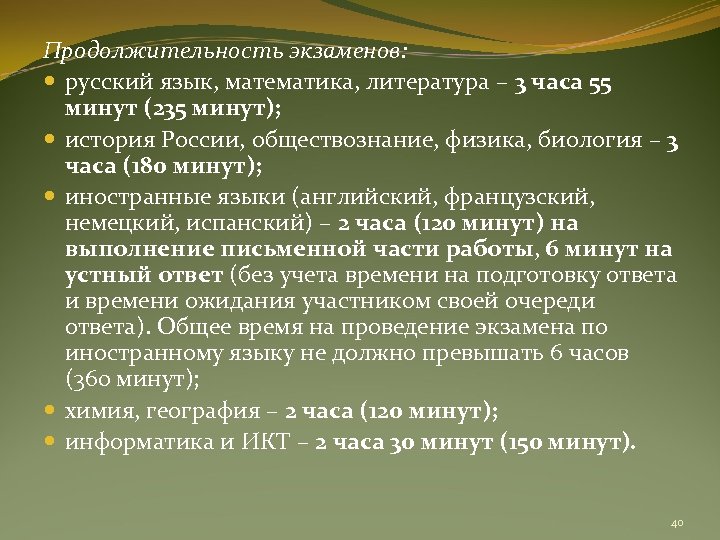 Продолжительность экзаменов:

русский язык, математика, литература – 3 часа 55 минут (235 минут);

история России, обществознание, физика, биология – 3 часа (180 минут);

иностранные языки (английский, французский, немецкий, испанский) – 2 часа (120 минут) на выполнение письменной части работы, 6 минут на устный ответ (без учета времени на подготовку ответа и времени ожидания участником своей очереди ответа). Общее время на проведение экзамена по иностранному языку не должно превышать 6 часов (360 минут);

химия, география – 2 часа (120 минут);

информатика и ИКТ – 2 часа 30 минут (150 минут).

40